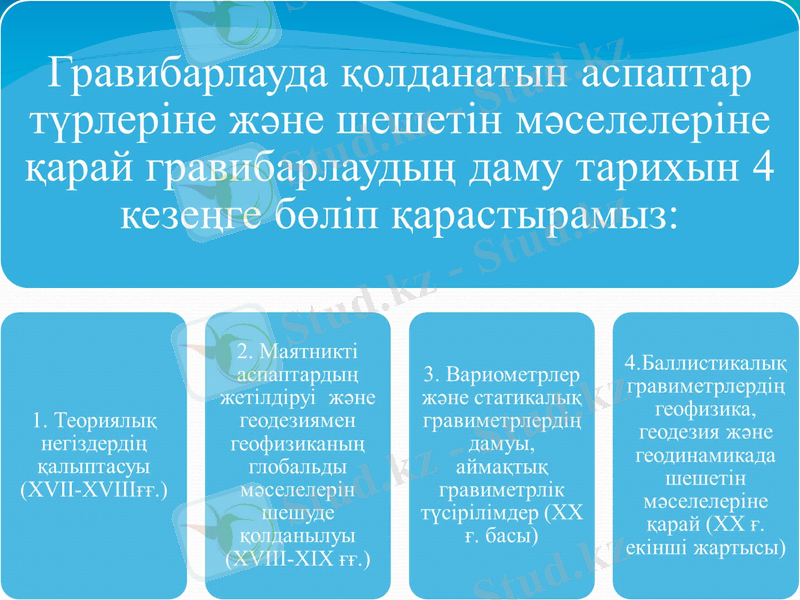 Гравибарлауда қолданатын аспаптар түрлеріне және шешетін мәселелеріне қарай гравибарлаудың даму тарихын 4 кезеңге бөліп қарастырамыз:

1. Теориялық негіздердің қалыптасуы (XVII-XVIIIғғ.)

2. Маятникті аспаптардың жетілдіруі және геодезиямен геофизиканың глобальды мәселелерін шешуде қолданылуы (XVIII-XIX ғғ.)

3. Вариометрлер және статикалық гравиметрлердің дамуы, аймақтық гравиметрлік түсірілімдер (XX ғ. басы)

4.Баллистикалық гравиметрлердің геофизика, геодезия және геодинамикада шешетін мәселелеріне қарай (XX ғ. екінші жартысы)

Stud.kz - Stud.kz